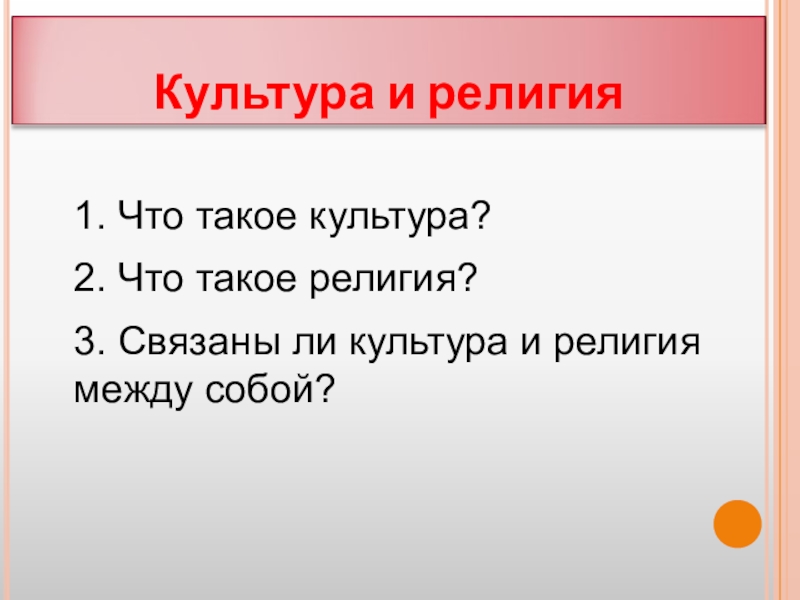 Культура и религия

1. Что такое культура?

2. Что такое религия?

3. Связаны ли культура и религия между собой?